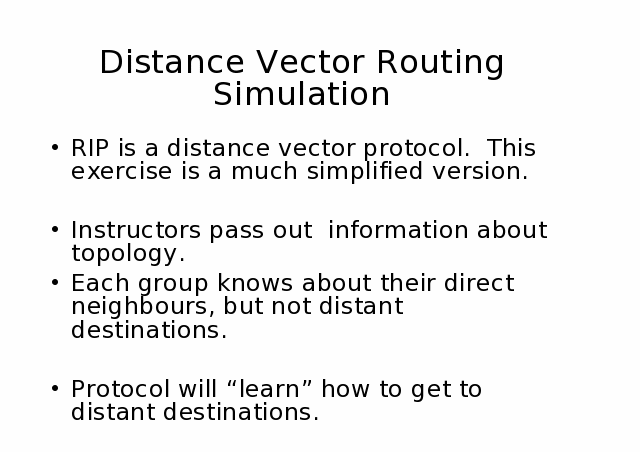 Distance Vector Routing Simulation

• RIP is a distance vector protocol. This exercise is a much simplified version.

• Instructors pass out information about topology.

• Each group knows about their direct neighbours, but not distant destinations.

• Protocol will “learn” how to get to distant destinations.